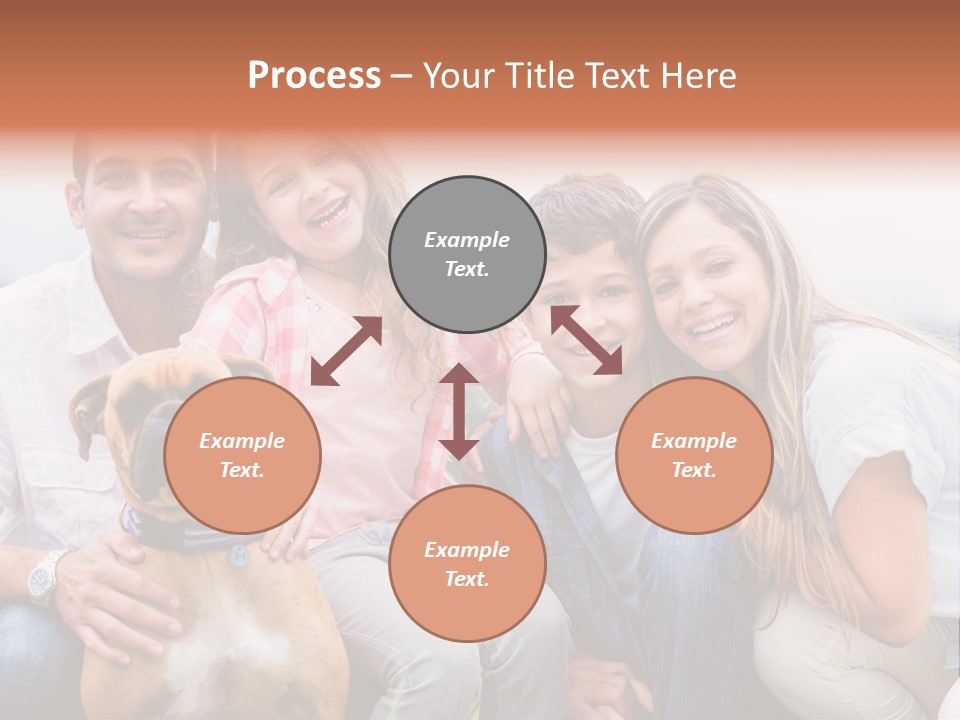 Process – Your Title Text Here

Example Text.

Example Text.

Example Text.

Example Text.